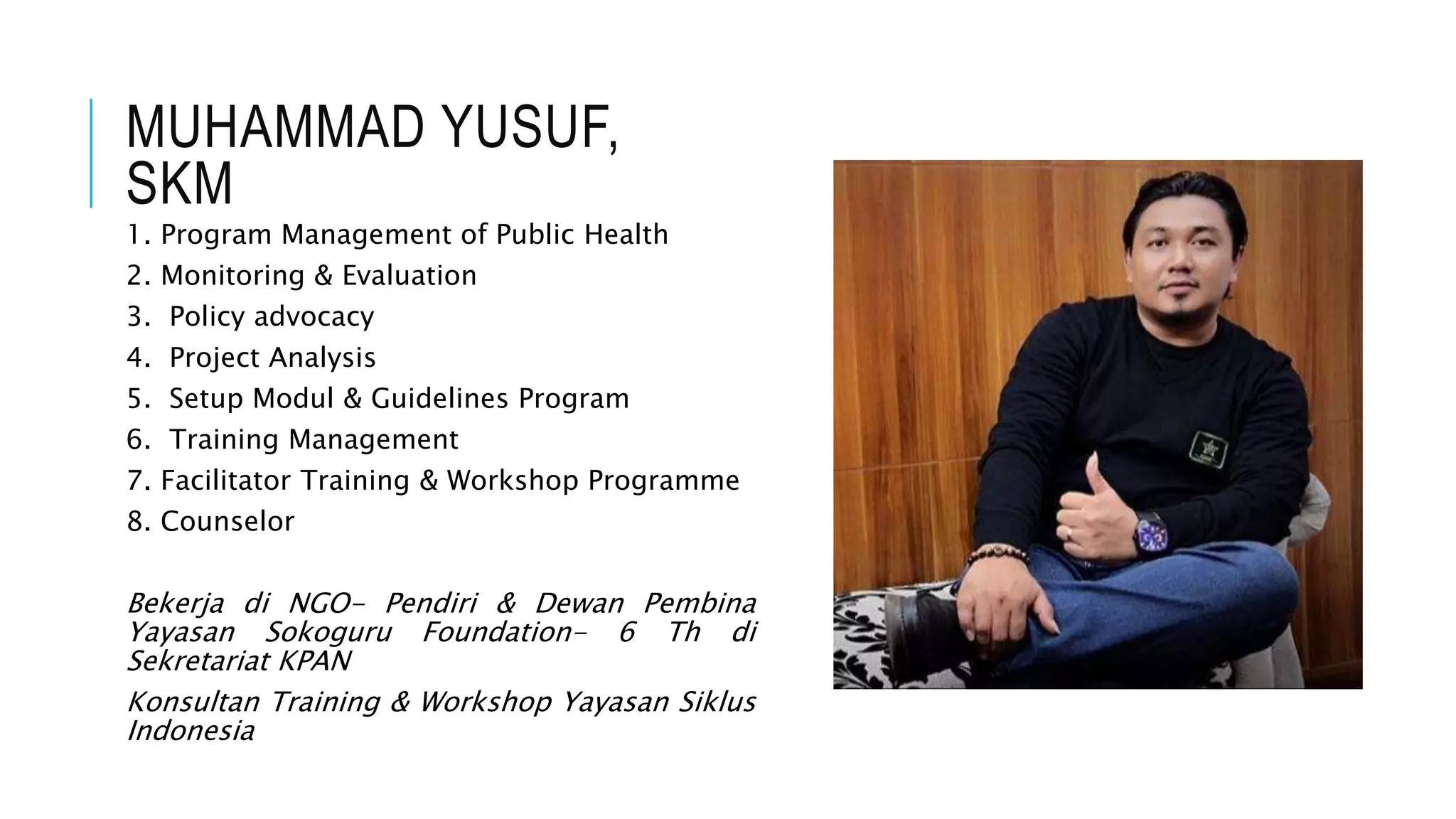 MUHAMMAD YUSUF, SKM

1. Program Management of Public Health
2. Monitoring & Evaluation
3. Policy advocacy
4. Project Analysis
5. Setup Modul & Guidelines Program
6. Training Management
7. Facilitator Training & Workshop Programme
8. Counselor

Bekerja di NGO- Pendiri & Dewan Pembina Yayasan Sokoguru Foundation- 6 Th di Sekretariat KPAN

Konsultan Training & Workshop Yayasan Siklus Indonesia